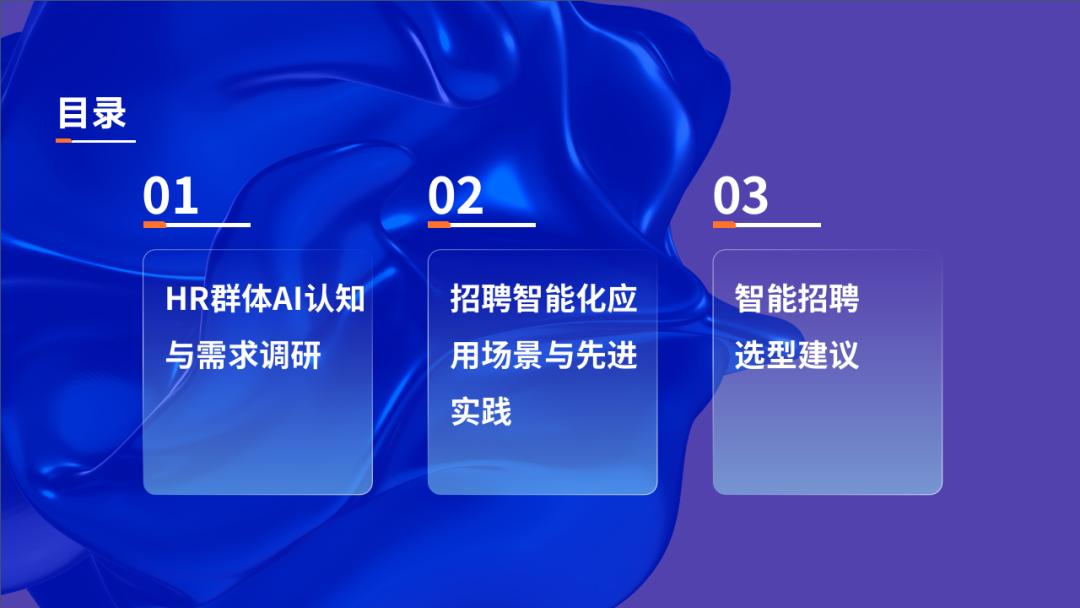 目录

01

HR群体AI认知与需求调研

02

招聘智能化应用场景与先进实践

03

智能招聘选型建议